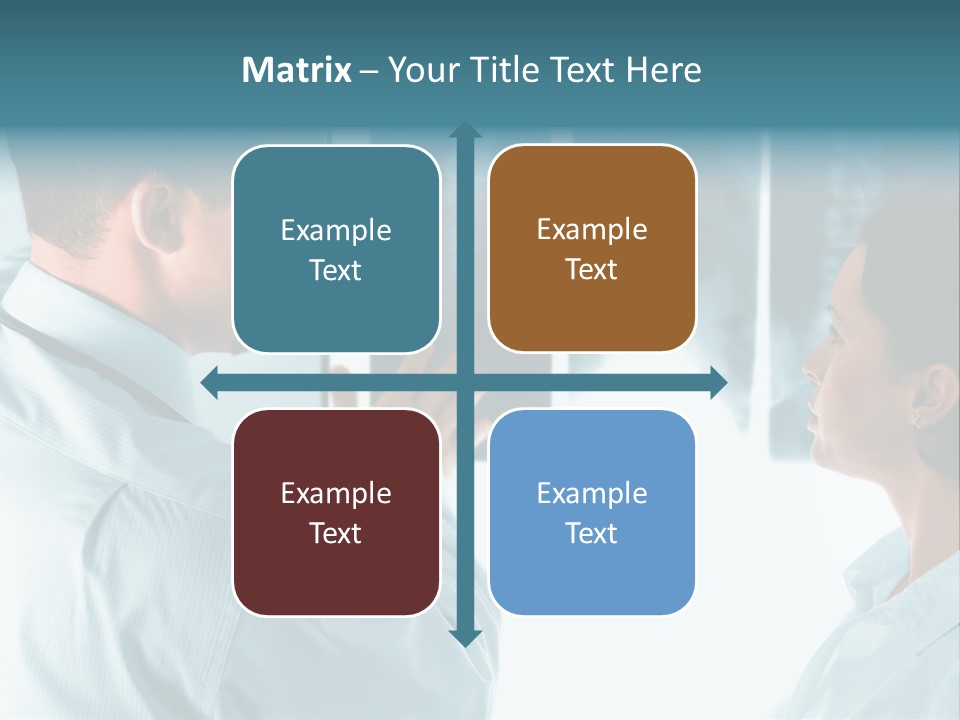 Matrix – Your Title Text Here

Example Text

Example Text

Example Text

Example Text